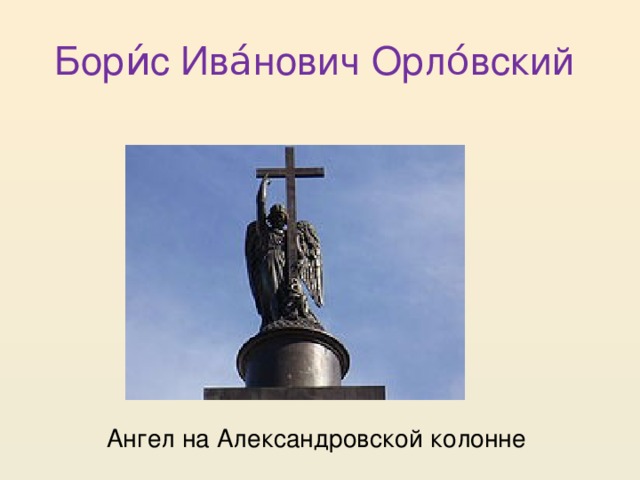 Бори́с Ива́нович Орло́вский

Ангел на Александровской колонне